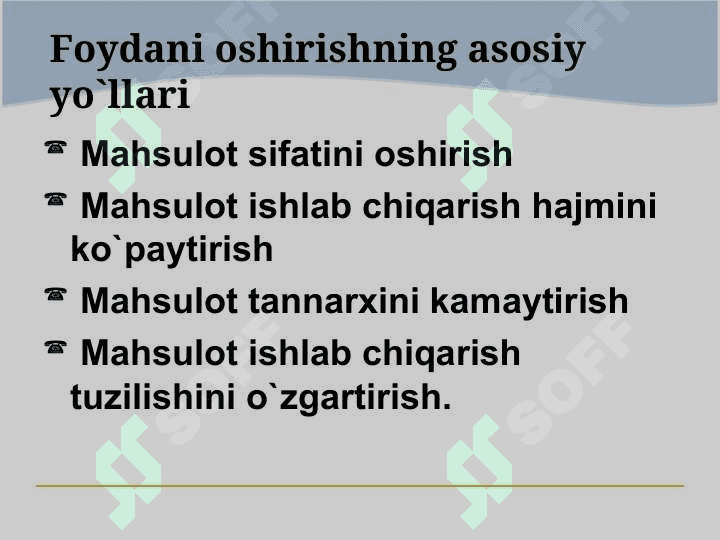 Foydani oshirishning asosiy yo`llari

☎ Mahsulot sifatini oshirish

☎ Mahsulot ishlab chiqarish hajmini ko`paytirish

☎ Mahsulot tannarxini kamaytirish

☎ Mahsulot ishlab chiqarish tuzilishini o`zgartirish.

SOFF SOFF SOFF SOFF